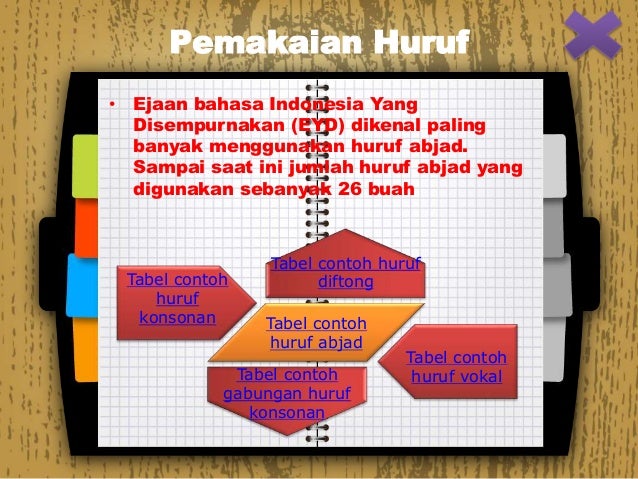 Pemakaian Huruf

• Ejaan bahasa Indonesia Yang Disempurnakan (EYD) dikenal paling banyak menggunakan huruf abjad. Sampai saat ini jumlah huruf abjad yang digunakan sebanyak 26 buah

Tabel contoh huruf diftong

Tabel contoh huruf konsonan

Tabel contoh huruf abjad

Tabel contoh huruf vokal

Tabel contoh gabungan huruf konsonan